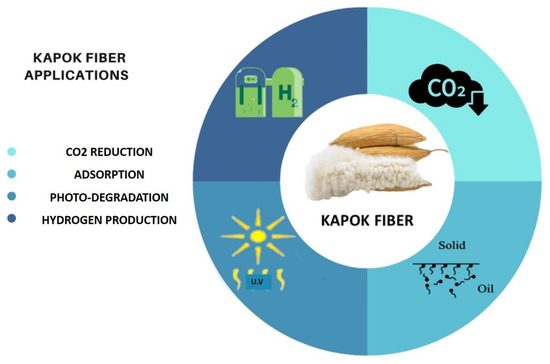 KAPOK FIBER APPLICATIONS

CO2 REDUCTION
ADSORPTION
PHOTO-DEGRADATION
HYDROGEN PRODUCTION

$H_2$

$CO_2$

KAPOK FIBER

U.V

Solid

Oil